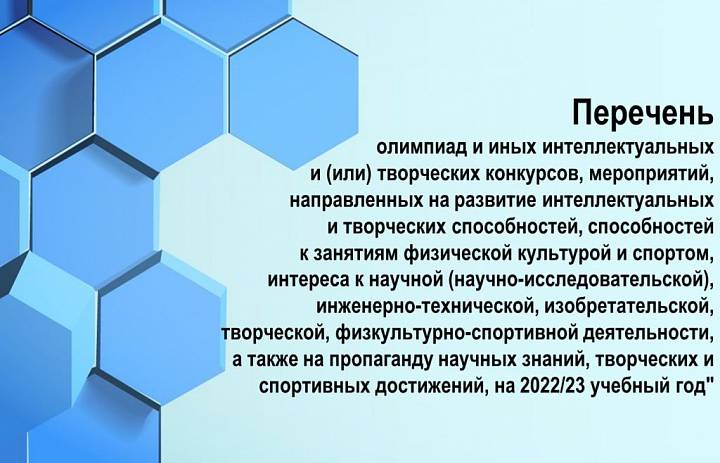 Перечень

олимпиад и иных интеллектуальных и (или) творческих конкурсов, мероприятий, направленных на развитие интеллектуальных и творческих способностей, способностей к занятиям физической культурой и спортом, интереса к научной (научно-исследовательской), инженерно-технической, изобретательской, творческой, физкультурно-спортивной деятельности, а также на пропаганду научных знаний, творческих и спортивных достижений, на 2022/23 учебный год"